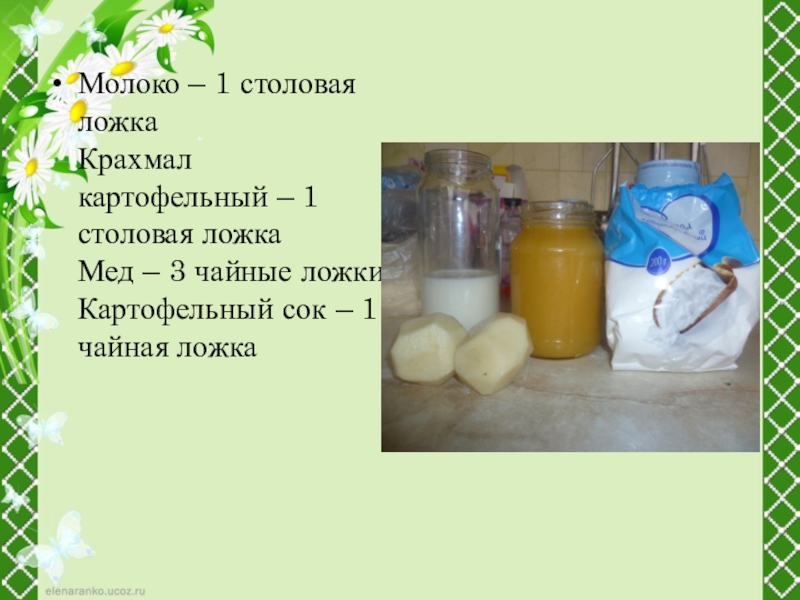 • Молоко – 1 столовая ложка
Крахмал картофельный – 1 столовая ложка
Мед – 3 чайные ложки
Картофельный сок – 1 чайная ложка

200 г

elenaranko.ucoz.ru